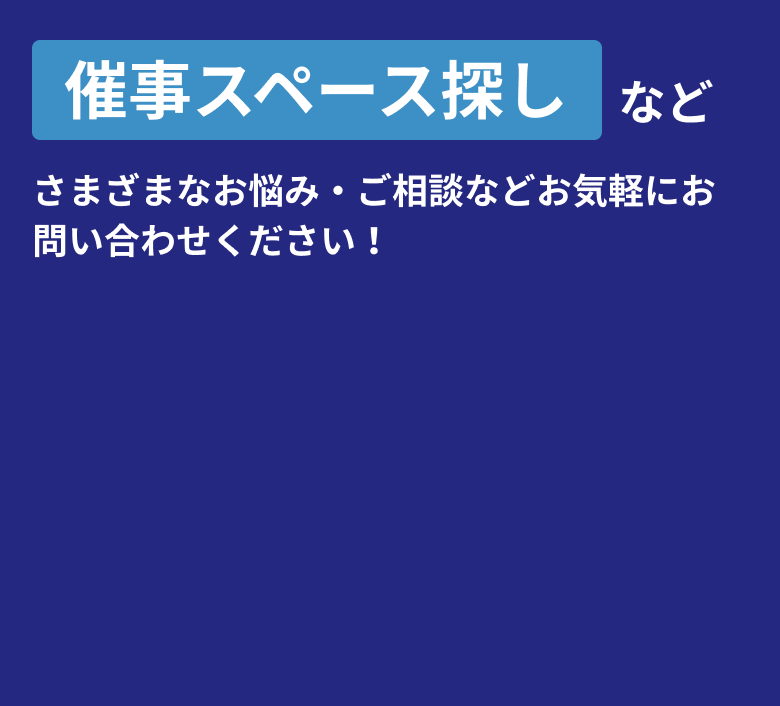 催事スペース探し など

さまざまなお悩み・ご相談などお気軽にお問い合わせください！